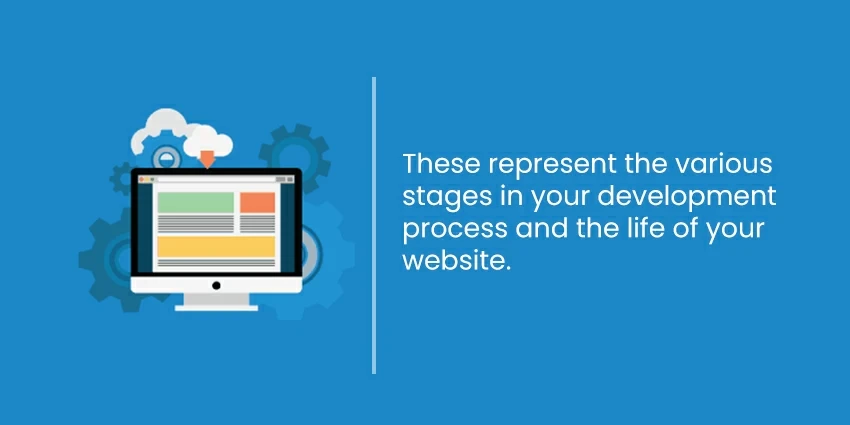 These represent the various stages in your development process and the life of your website.